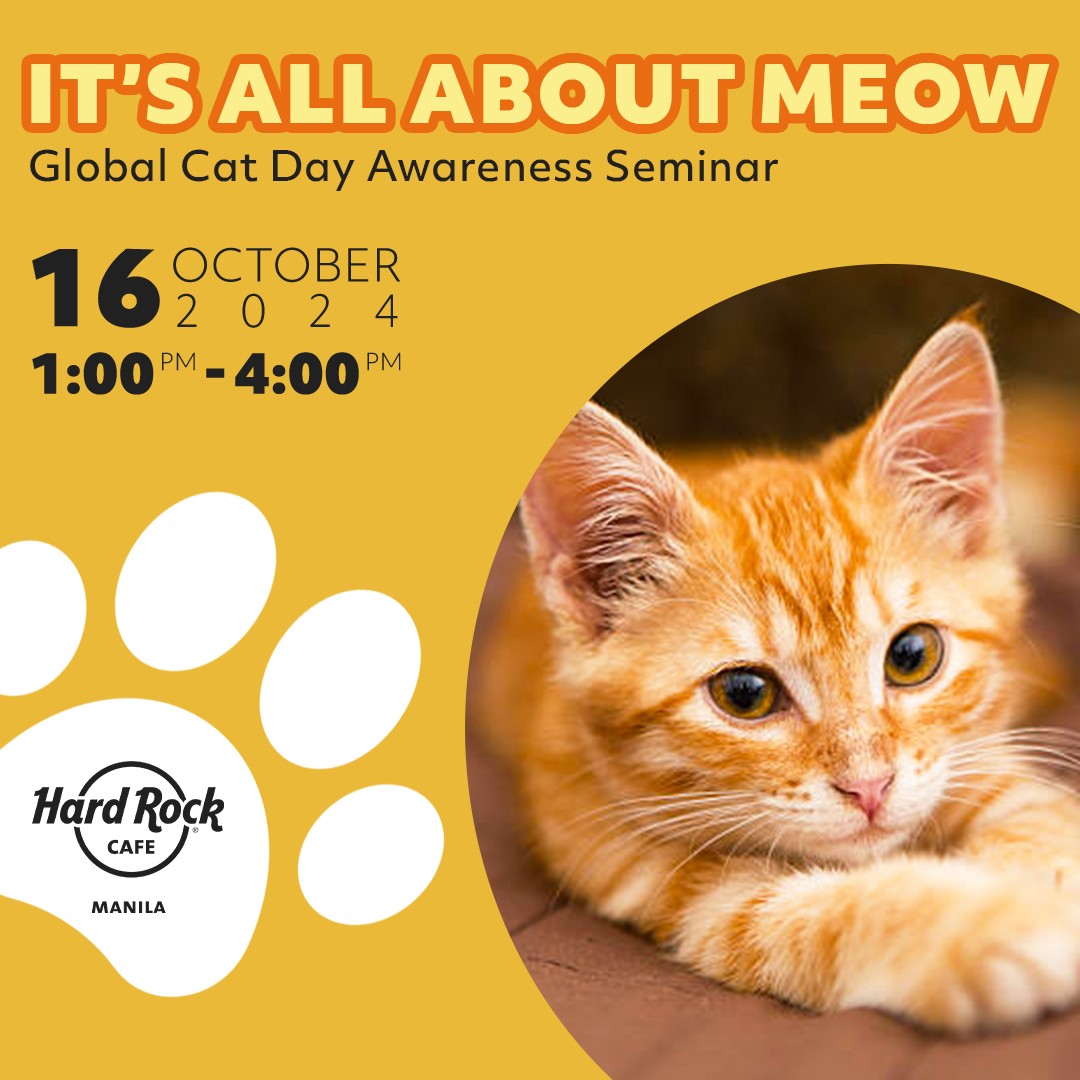 IT'S ALL ABOUT MEOW
Global Cat Day Awareness Seminar

16 OCTOBER 2024
1:00 PM - 4:00 PM

Hard Rock CAFE
MANILA